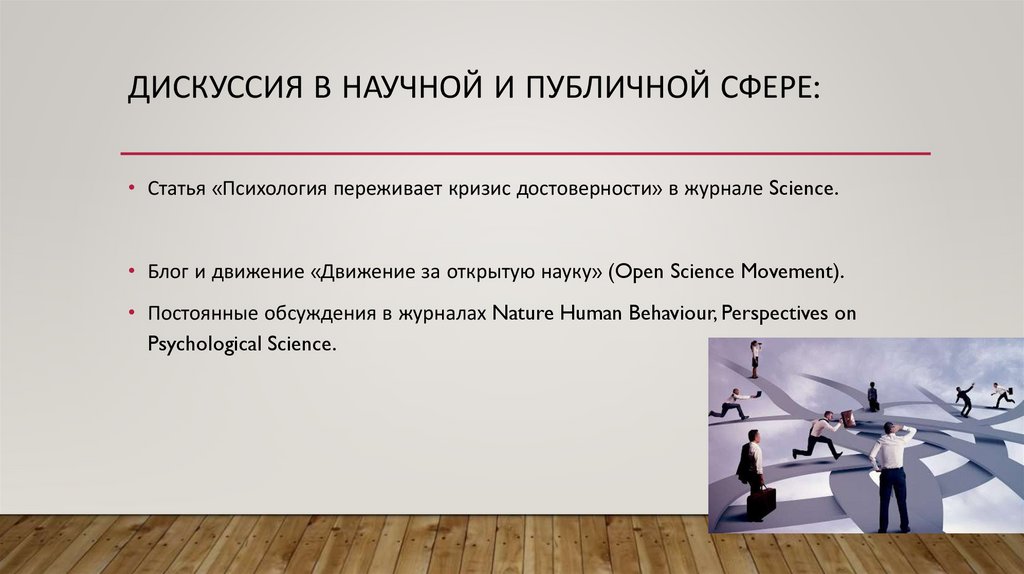 ДИСКУССИЯ В НАУЧНОЙ И ПУБЛИЧНОЙ СФЕРЕ:

• Статья «Психология переживает кризис достоверности» в журнале Science.

• Блог и движение «Движение за открытую науку» (Open Science Movement).

• Постоянные обсуждения в журналах Nature Human Behaviour, Perspectives on Psychological Science.